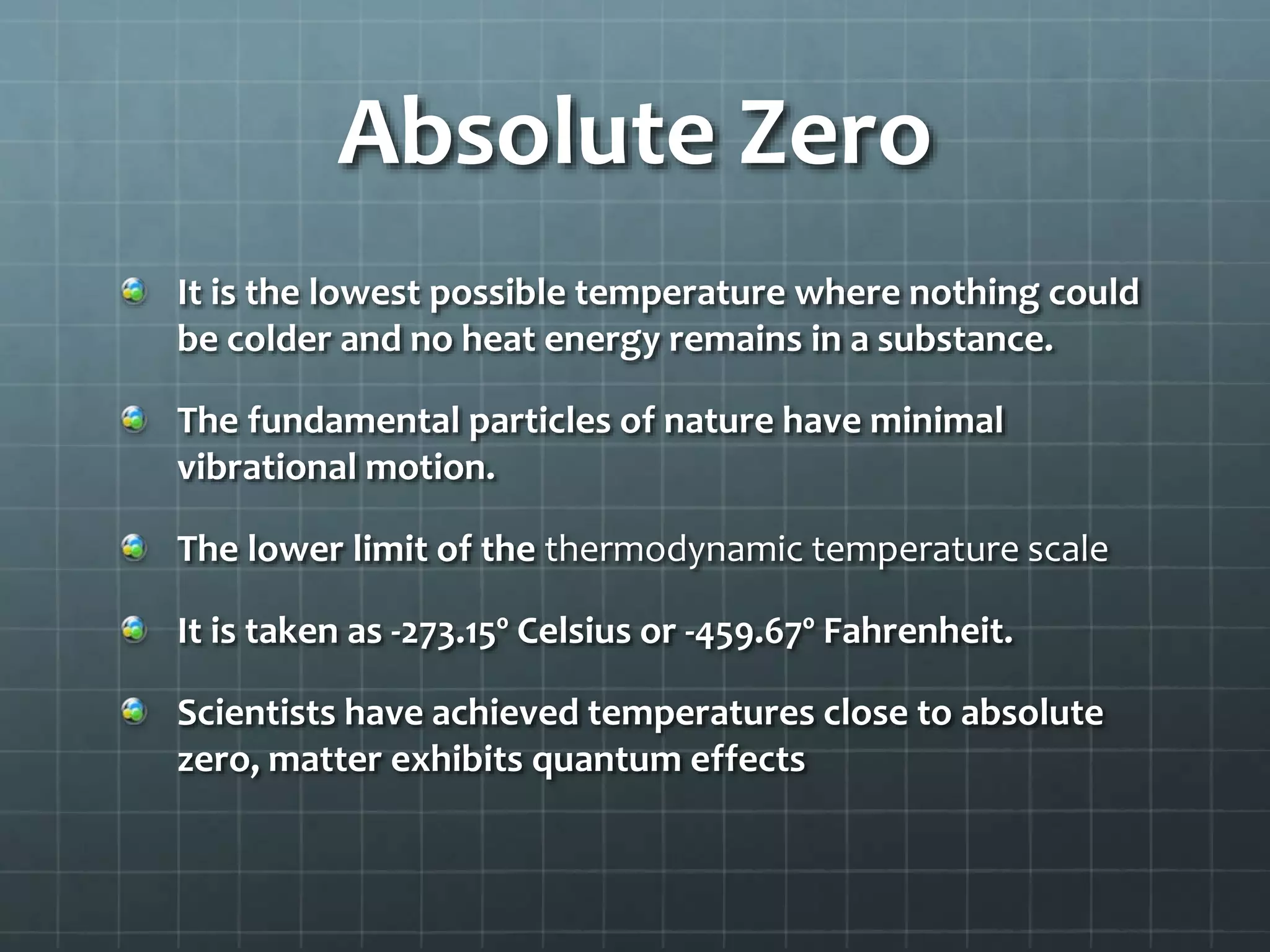 Absolute Zero

It is the lowest possible temperature where nothing could be colder and no heat energy remains in a substance.

The fundamental particles of nature have minimal vibrational motion.

The lower limit of the thermodynamic temperature scale

It is taken as -273.15° Celsius or -459.67° Fahrenheit.

Scientists have achieved temperatures close to absolute zero, matter exhibits quantum effects